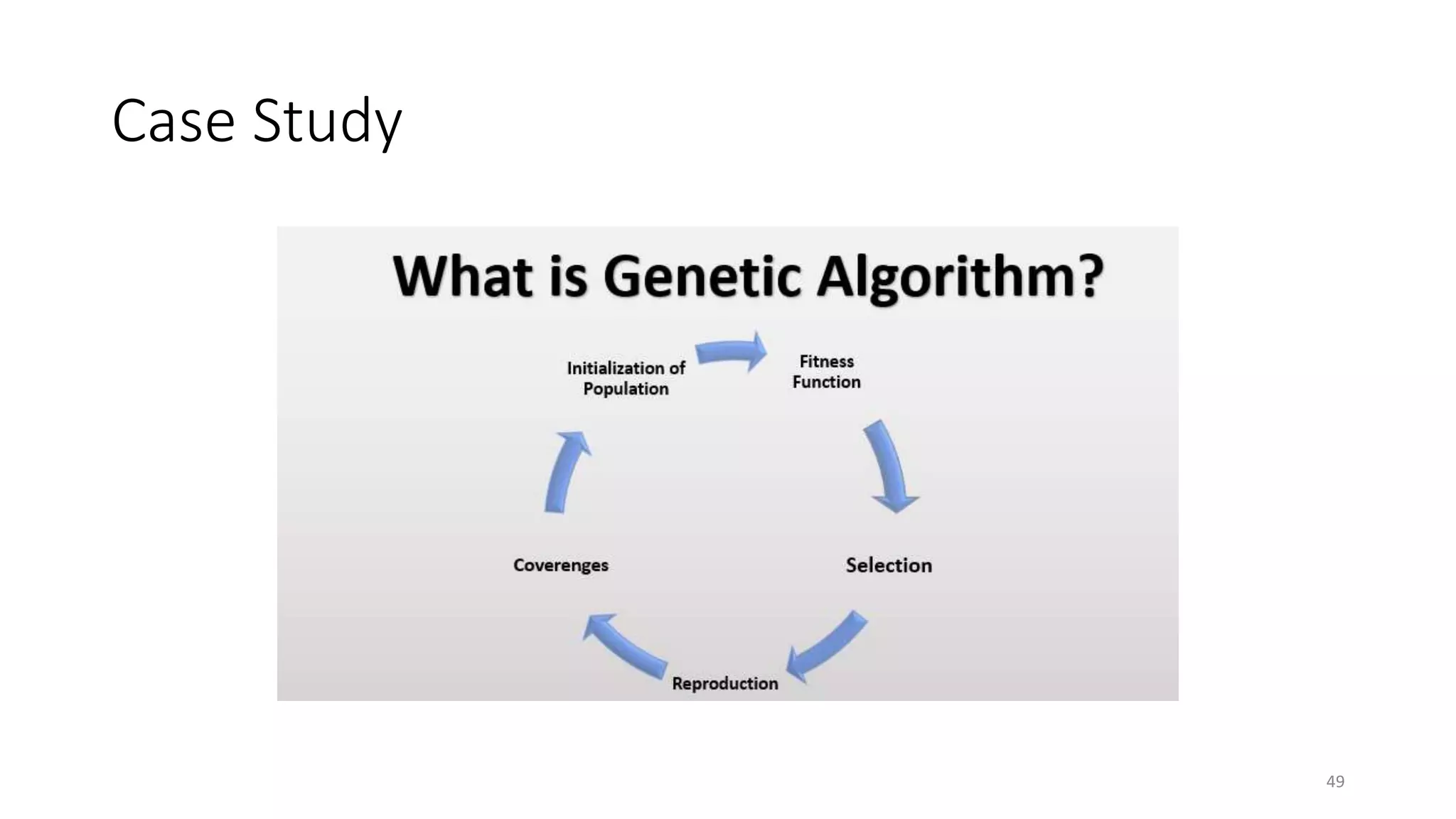 Case Study

What is Genetic Algorithm?

Initialization of Population

Fitness Function

Selection

Reproduction

Coverenges

49